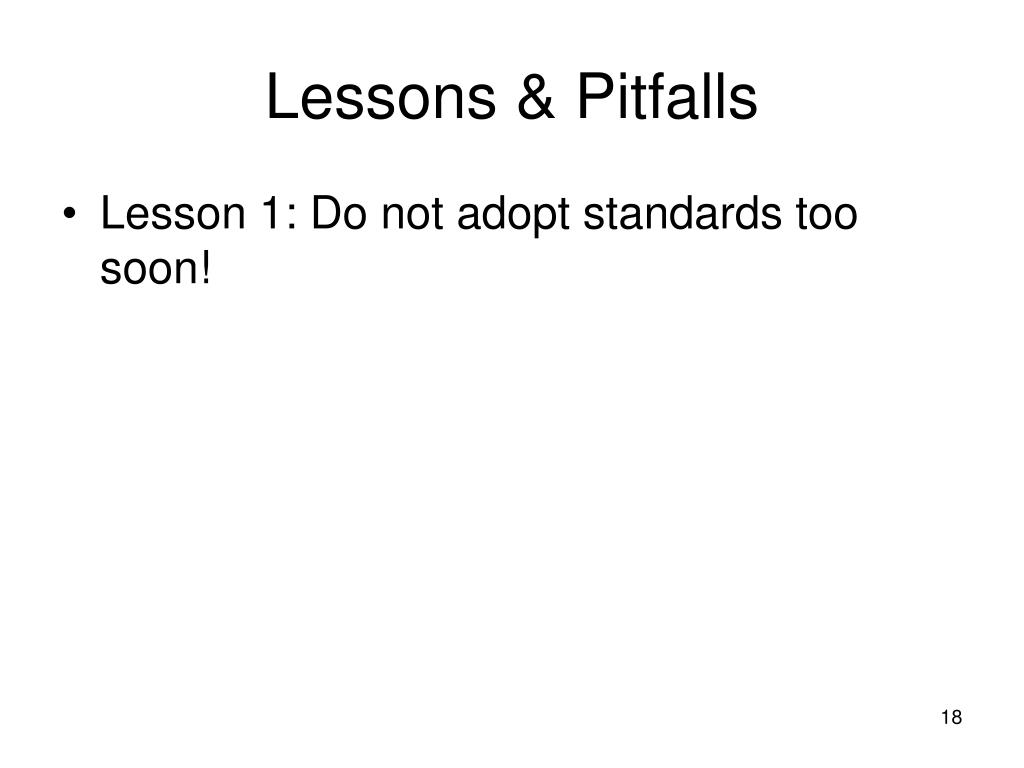 Lessons & Pitfalls

• Lesson 1: Do not adopt standards too soon!

18